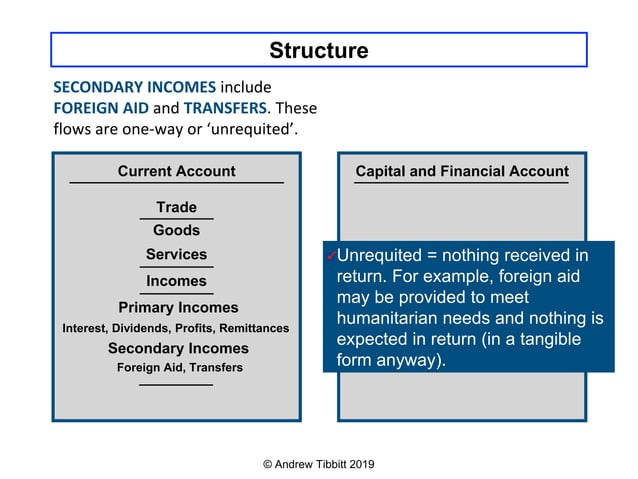 Structure

SECONDARY INCOMES include FOREIGN AID and TRANSFERS. These flows are one-way or 'unrequited'.

Current Account

Trade

Goods

Services

Incomes

Primary Incomes

Interest, Dividends, Profits, Remittances

Secondary Incomes

Foreign Aid, Transfers

Capital and Financial Account

✓Unrequited = nothing received in return. For example, foreign aid may be provided to meet humanitarian needs and nothing is expected in return (in a tangible form anyway).

© Andrew Tibbitt 2019